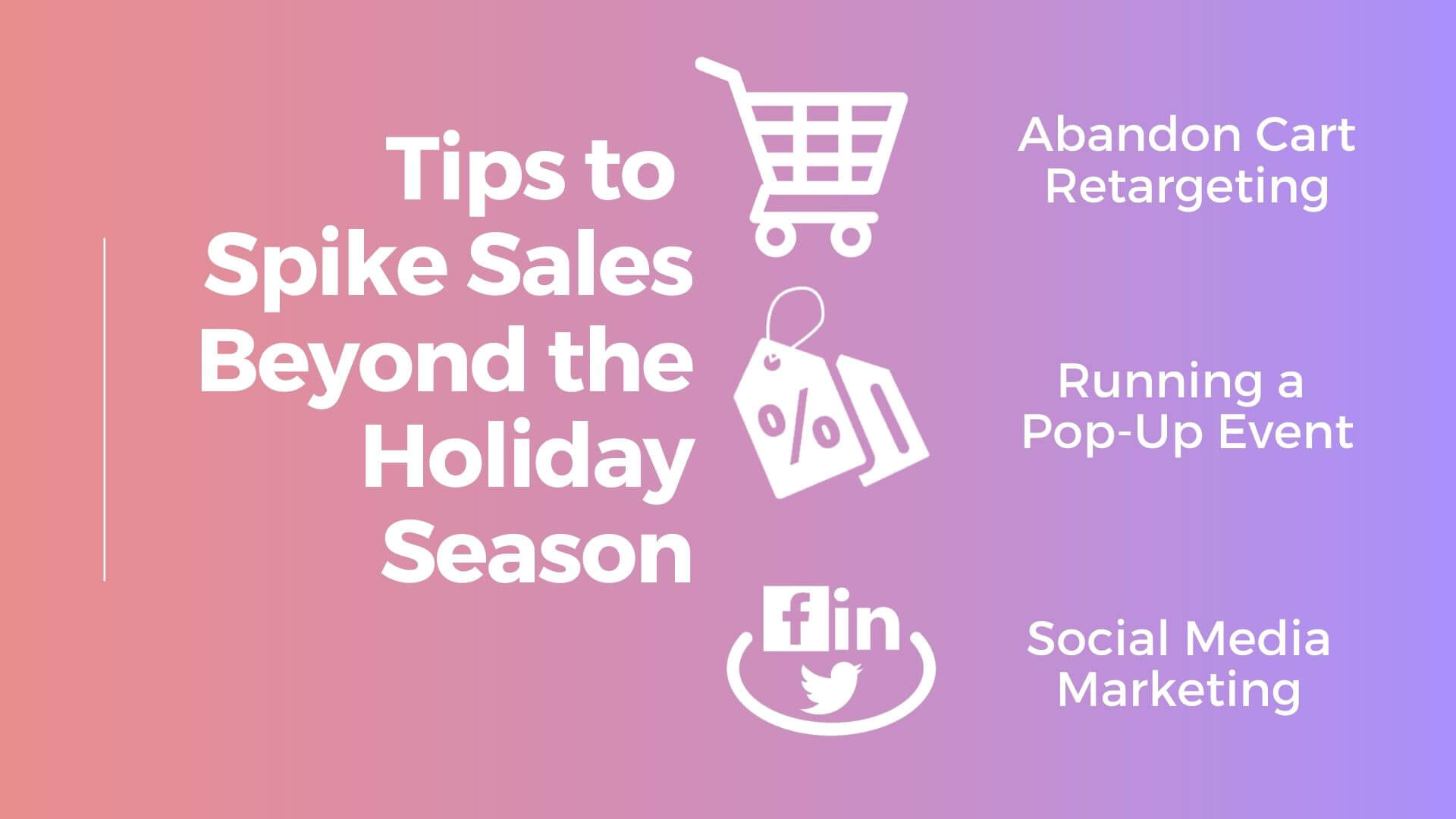 Tips to Spike Sales Beyond the Holiday Season

Abandon Cart Retargeting

%

Running a Pop-Up Event

f in

Social Media Marketing